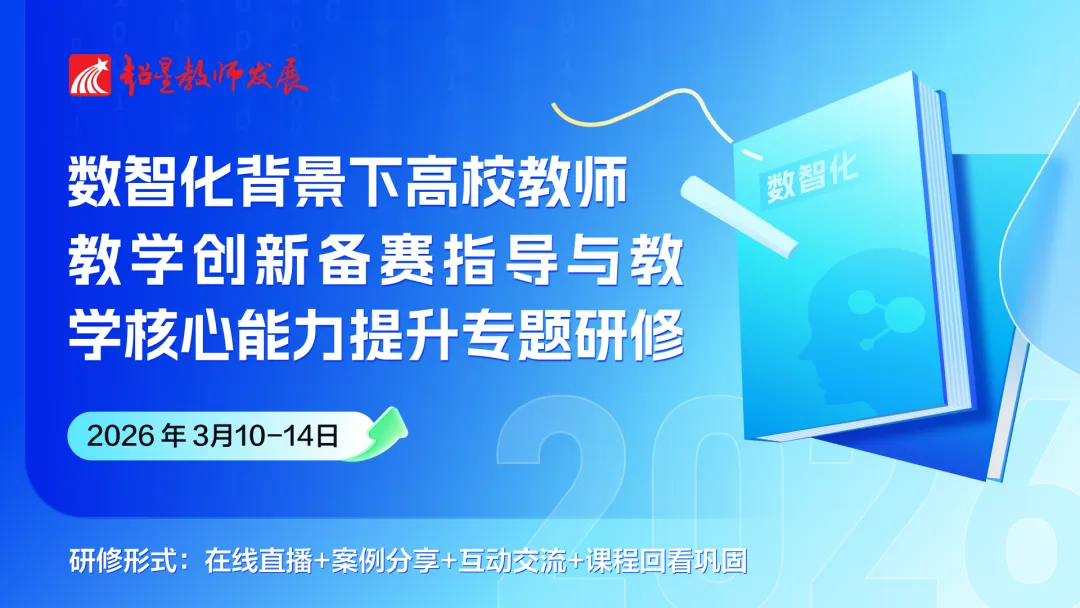 超星教师发展

数智化背景下高校教师教学创新备赛指导与教学核心能力提升专题研修

2026 年 3月10-14日

数智化

2026

研修形式：在线直播+案例分享+互动交流+课程回看巩固